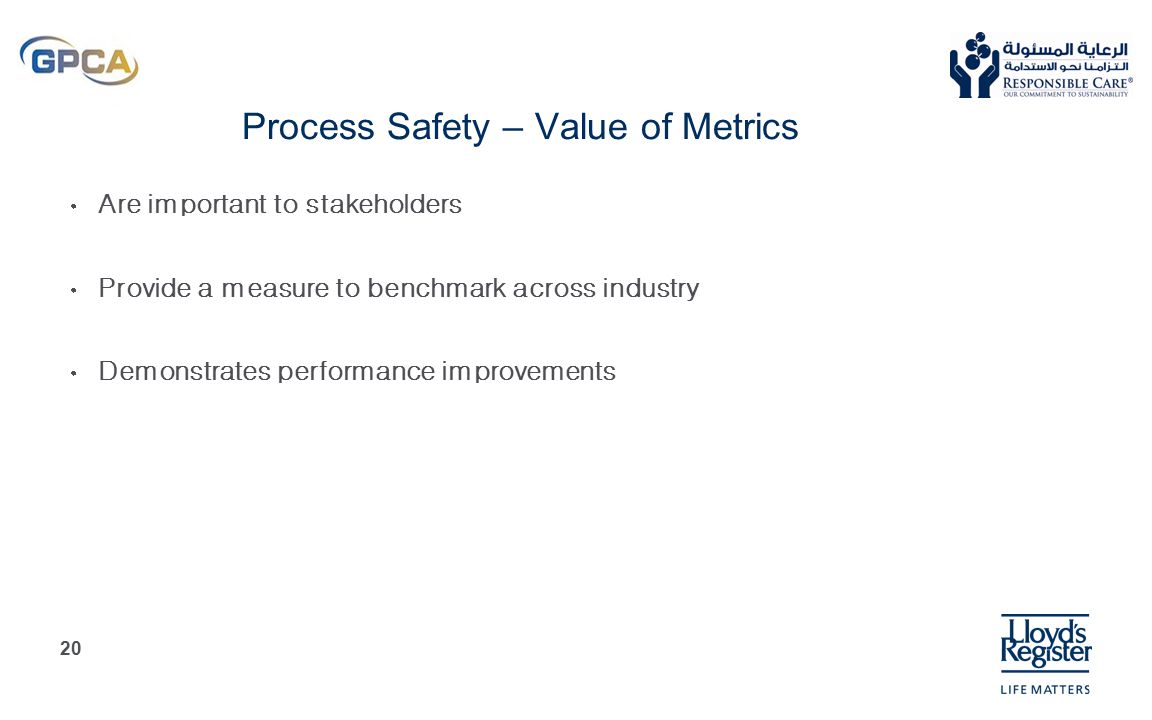 GPCA

الرعاية المسئولة
التزامنا نحو الاستدامة
RESPONSIBLE CARE®
OUR COMMITMENT TO SUSTAINABILITY

Process Safety – Value of Metrics

• Are important to stakeholders

• Provide a measure to benchmark across industry

• Demonstrates performance improvements

20

Lloyd's Register
LIFE MATTERS